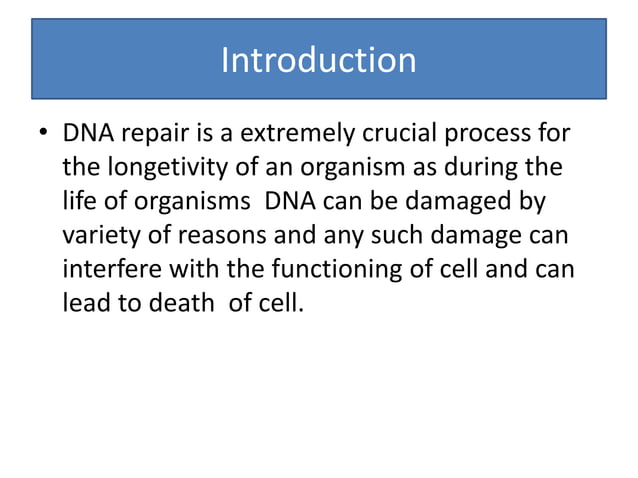 Introduction

• DNA repair is a extremely crucial process for the longetivity of an organism as during the life of organisms  DNA can be damaged by variety of reasons and any such damage can interfere with the functioning of cell and can lead to death  of cell.